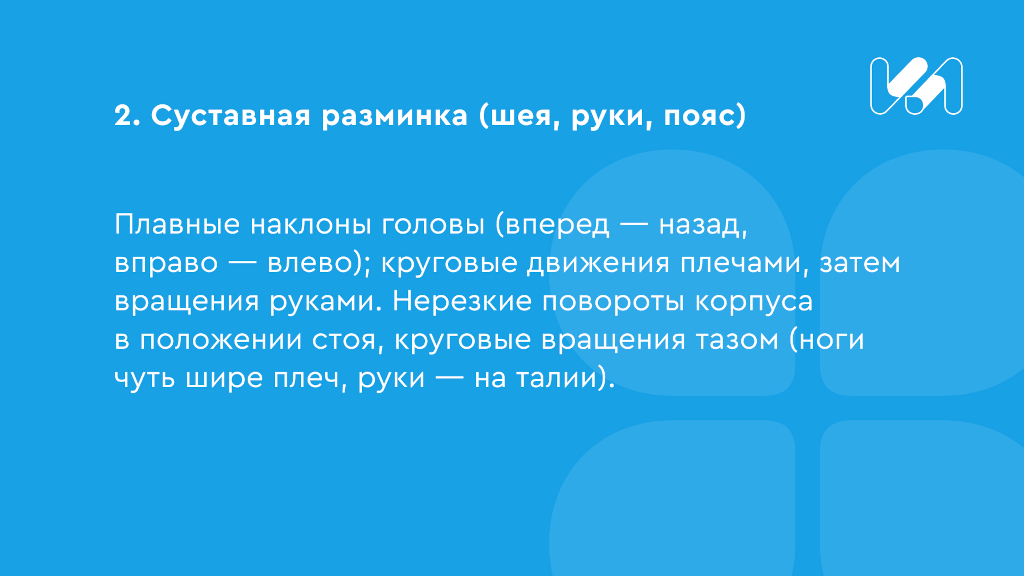 2. Суставная разминка (шея, руки, пояс)

Плавные наклоны головы (вперед — назад, вправо — влево); круговые движения плечами, затем вращения руками. Нерезкие повороты корпуса в положении стоя, круговые вращения тазом (ноги чуть шире плеч, руки — на талии).